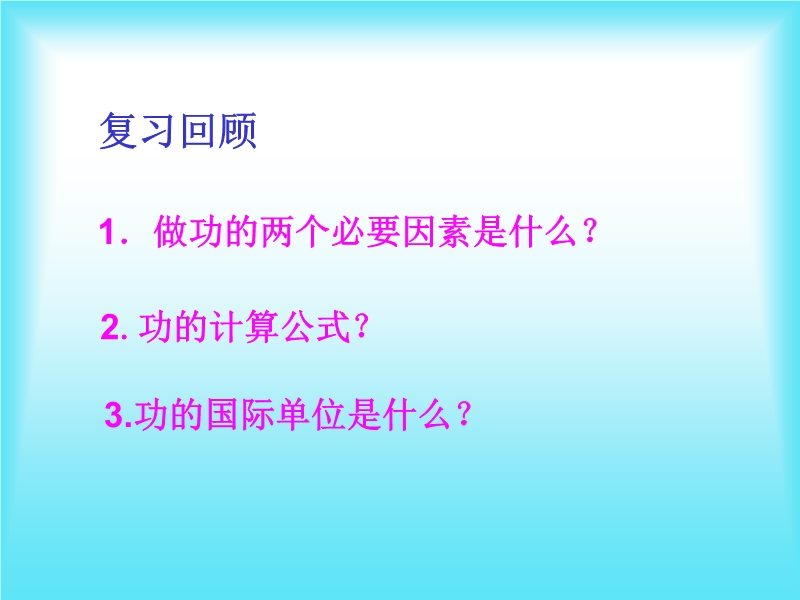 复习回顾

1. 做功的两个必要因素是什么？

2. 功的计算公式？

3.功的国际单位是什么？